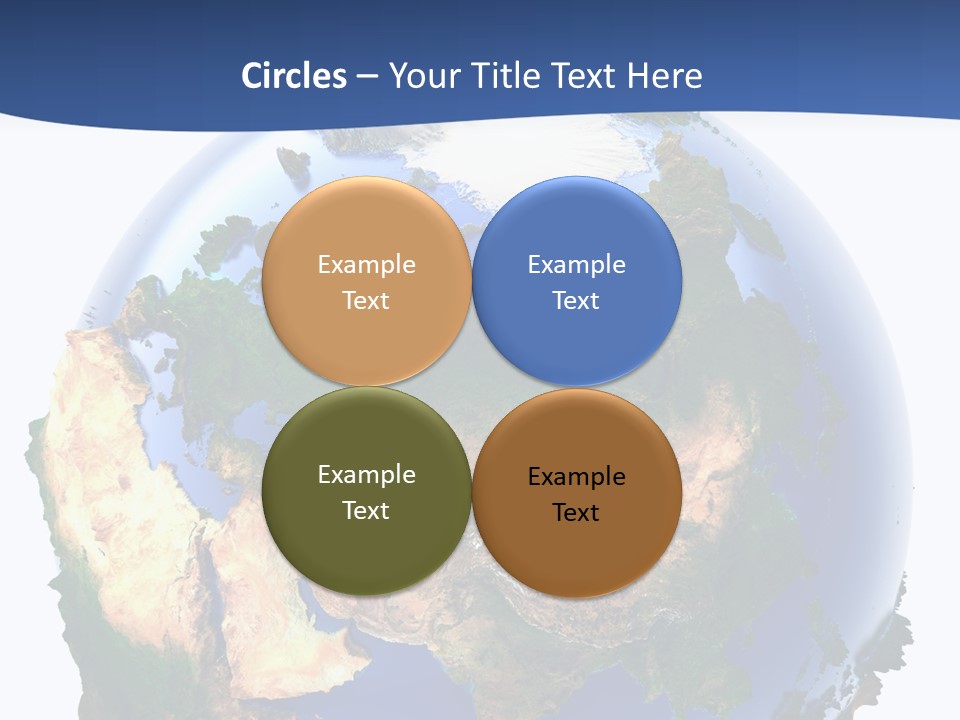 Circles – Your Title Text Here

Example Text

Example Text

Example Text

Example Text